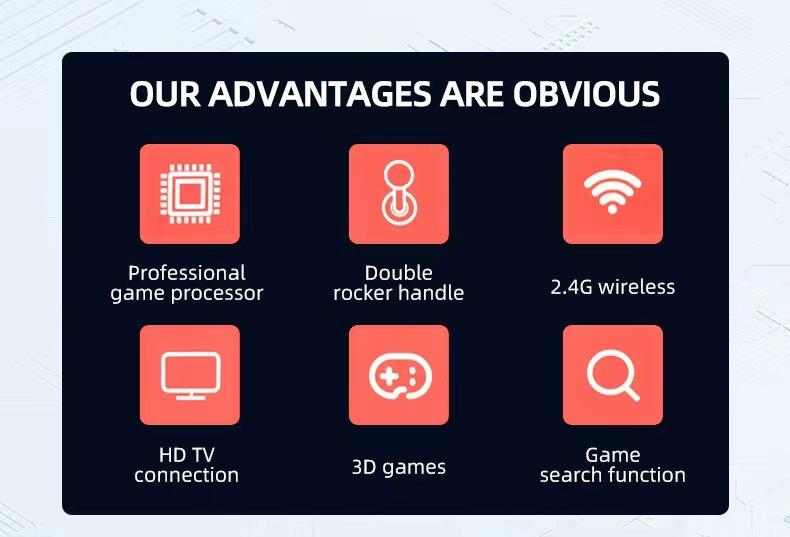 OUR ADVANTAGES ARE OBVIOUS

Professional game processor

Double rocker handle

2.4G wireless

HD TV connection

3D games

Game search function